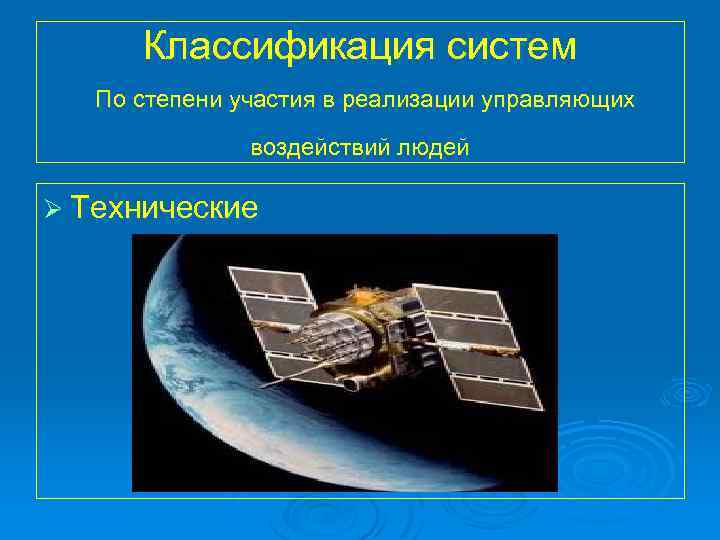 Классификация систем

По степени участия в реализации управляющих воздействий людей

➢ Технические